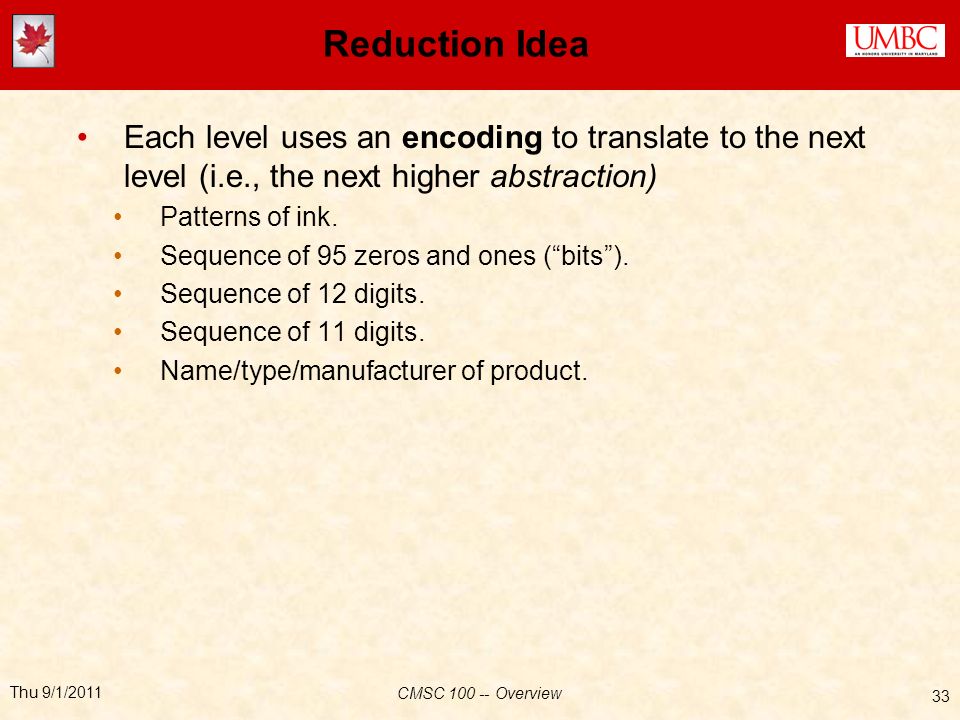 Reduction Idea

UMBC
AN HONORS UNIVERSITY IN MARYLAND

• Each level uses an encoding to translate to the next level (i.e., the next higher abstraction)
• Patterns of ink.
• Sequence of 95 zeros and ones (“bits”).
• Sequence of 12 digits.
• Sequence of 11 digits.
• Name/type/manufacturer of product.

Thu 9/1/2011

CMSC 100 -- Overview

33